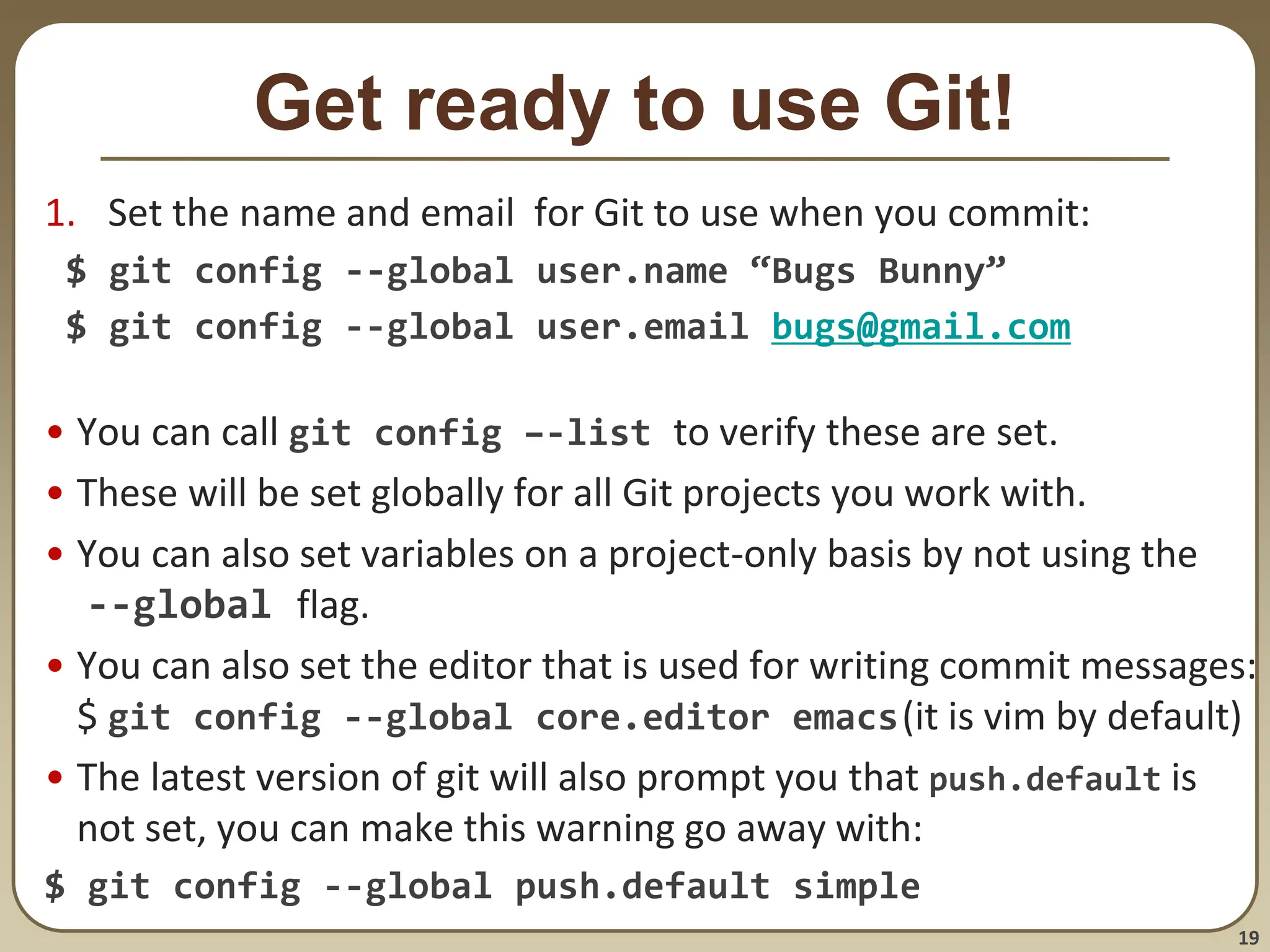 Get ready to use Git!

1. Set the name and email for Git to use when you commit:

$ git config --global user.name “Bugs Bunny”

$ git config --global user.email bugs@gmail.com

• You can call git config –-list to verify these are set.

• These will be set globally for all Git projects you work with.

• You can also set variables on a project-only basis by not using the --global flag.

• You can also set the editor that is used for writing commit messages: $ git config --global core.editor emacs (it is vim by default)

• The latest version of git will also prompt you that push.default is not set, you can make this warning go away with:

$ git config --global push.default simple

19